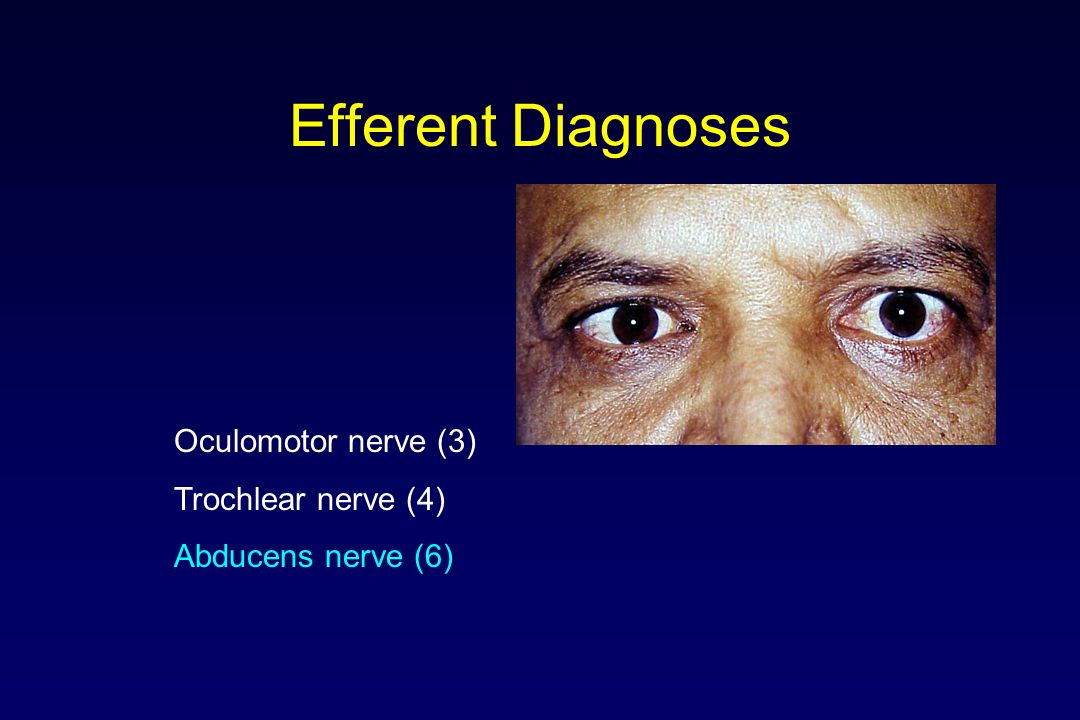 Efferent Diagnoses

Oculomotor nerve (3)

Trochlear nerve (4)

Abducens nerve (6)